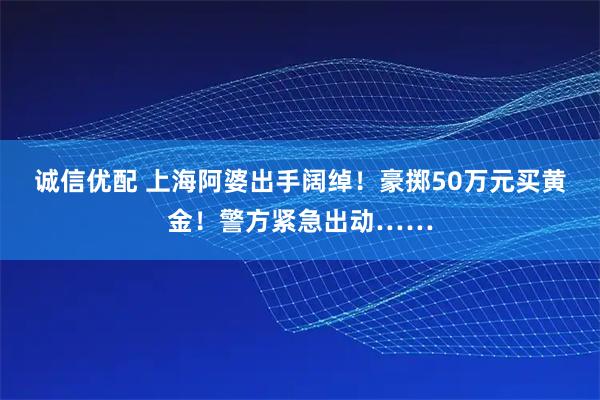 诚信优配 上海阿婆出手阔绰！豪掷50万元买黄金！警方紧急出动……